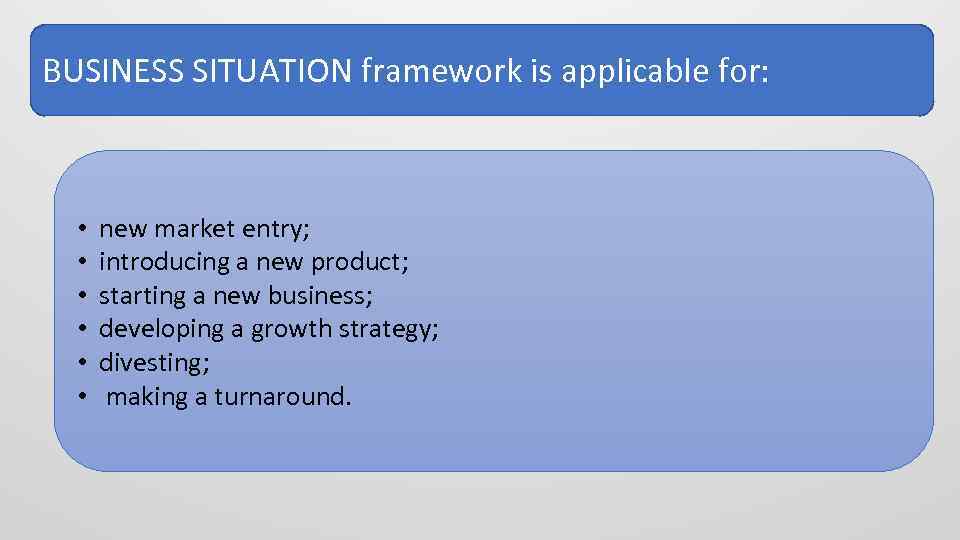 BUSINESS SITUATION framework is applicable for:

• new market entry;
• introducing a new product;
• starting a new business;
• developing a growth strategy;
• divesting;
• making a turnaround.